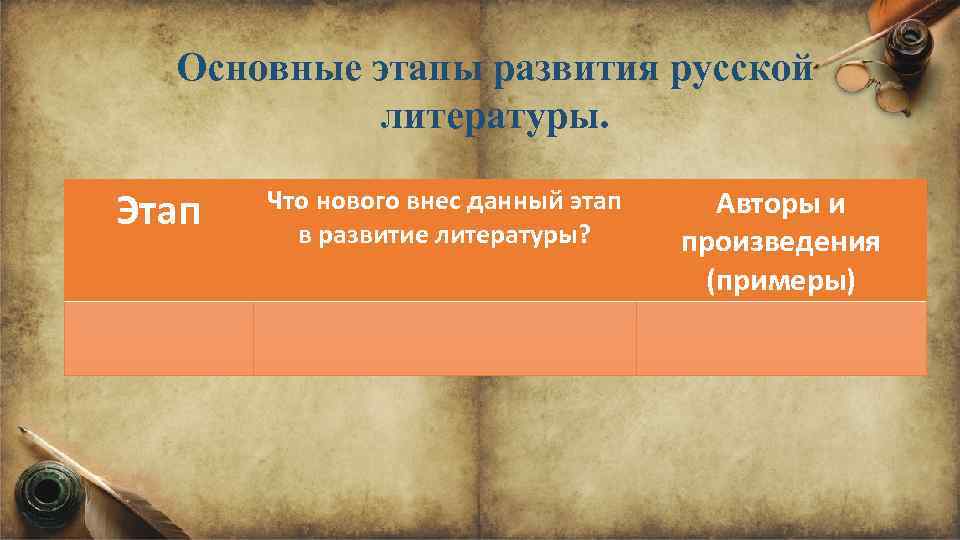 Основные этапы развития русской литературы.

| Этап | Что нового внес данный этап в развитие литературы? | Авторы и произведения (примеры) |
|---|---|---|
| | | |